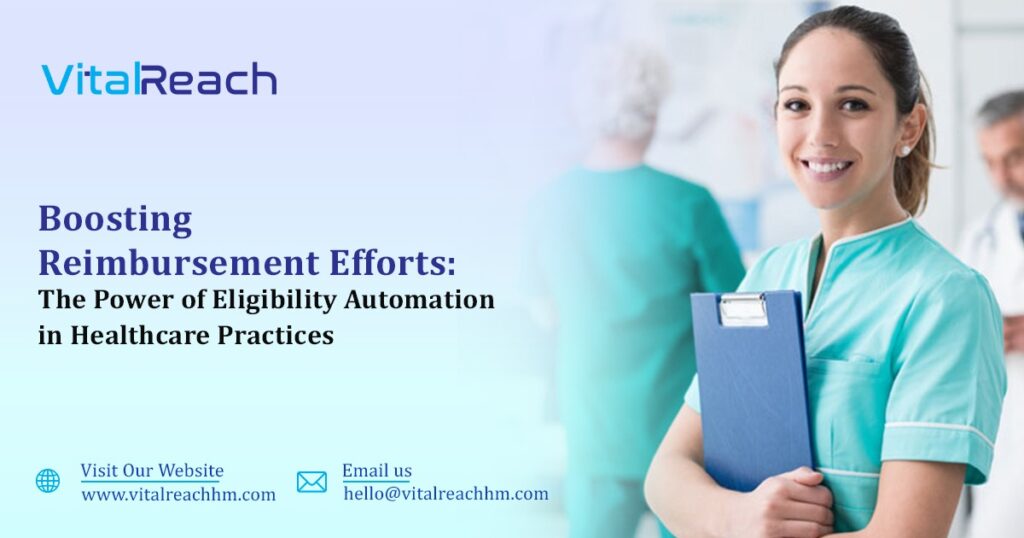 VitalReach

Boosting Reimbursement Efforts:
The Power of Eligibility Automation in Healthcare Practices

Visit Our Website
www.vitalreachhm.com

Email us
hello@vitalreachhm.com